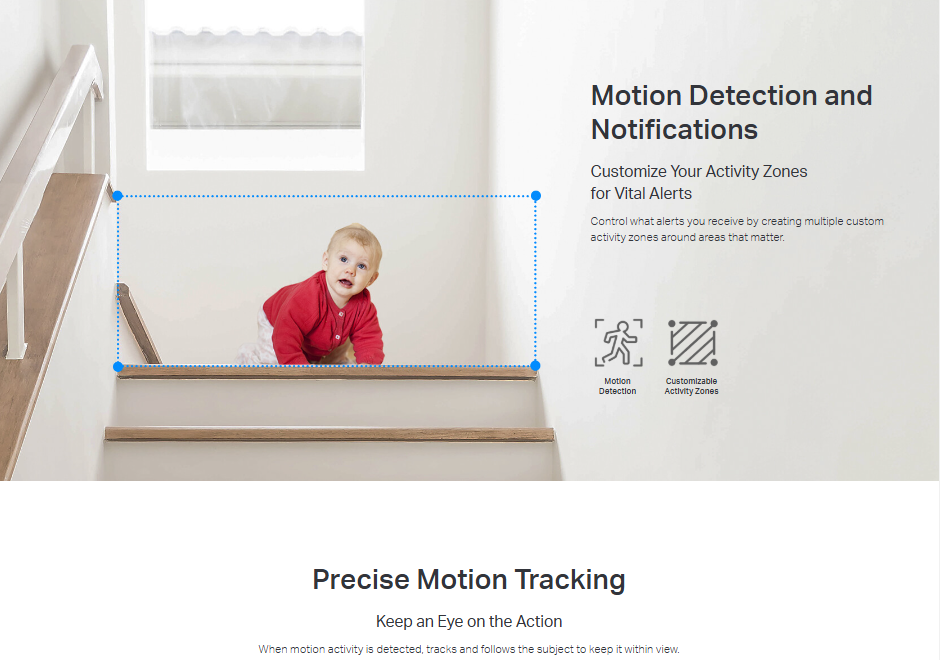 Motion Detection and Notifications

Customize Your Activity Zones for Vital Alerts

Control what alerts you receive by creating multiple custom activity zones around areas that matter.

Motion Detection

Customizable Activity Zones

Precise Motion Tracking

Keep an Eye on the Action

When motion activity is detected, tracks and follows the subject to keep it within view.